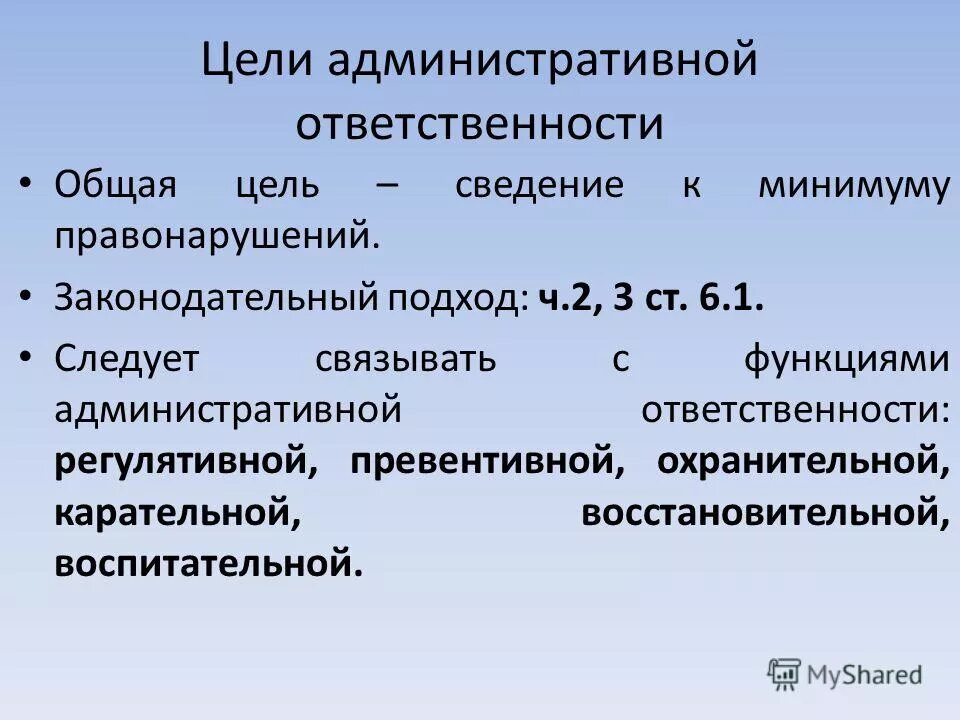 Цели административной ответственности

• Общая цель – сведение к минимуму правонарушений.

• Законодательный подход: ч.2, 3 ст. 6.1.

• Следует связывать с функциями административной ответственности: регулятивной, превентивной, охранительной, карательной, восстановительной, воспитательной.

MyShared